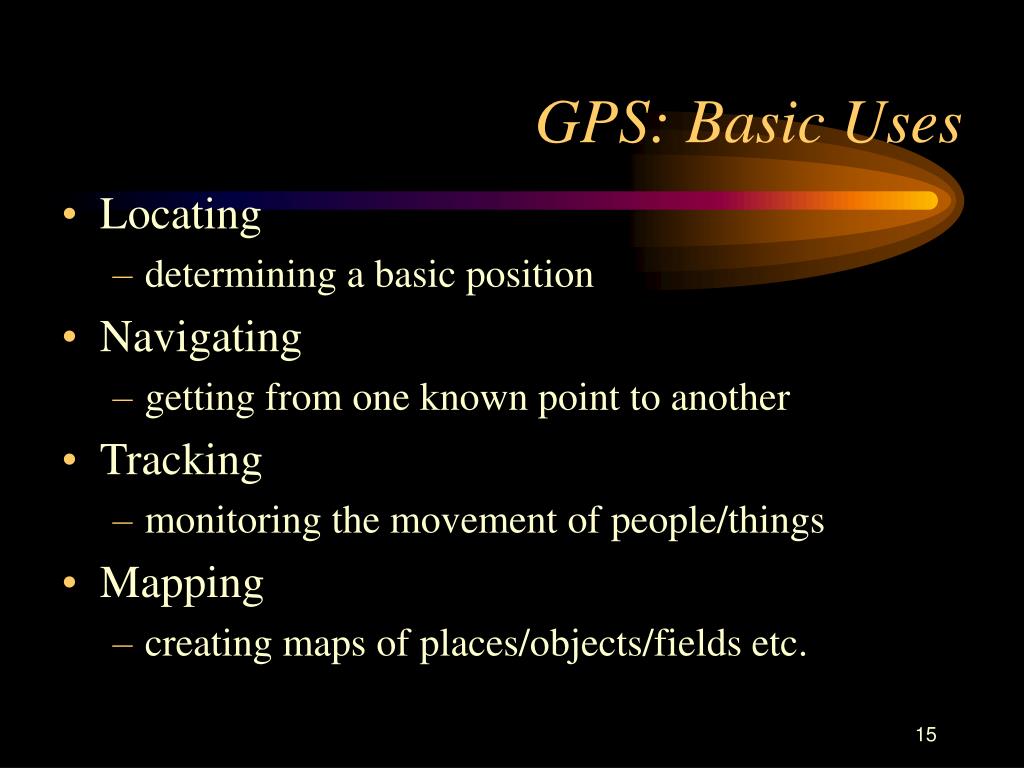 GPS: Basic Uses

• Locating
– determining a basic position
• Navigating
– getting from one known point to another
• Tracking
– monitoring the movement of people/things
• Mapping
– creating maps of places/objects/fields etc.

15